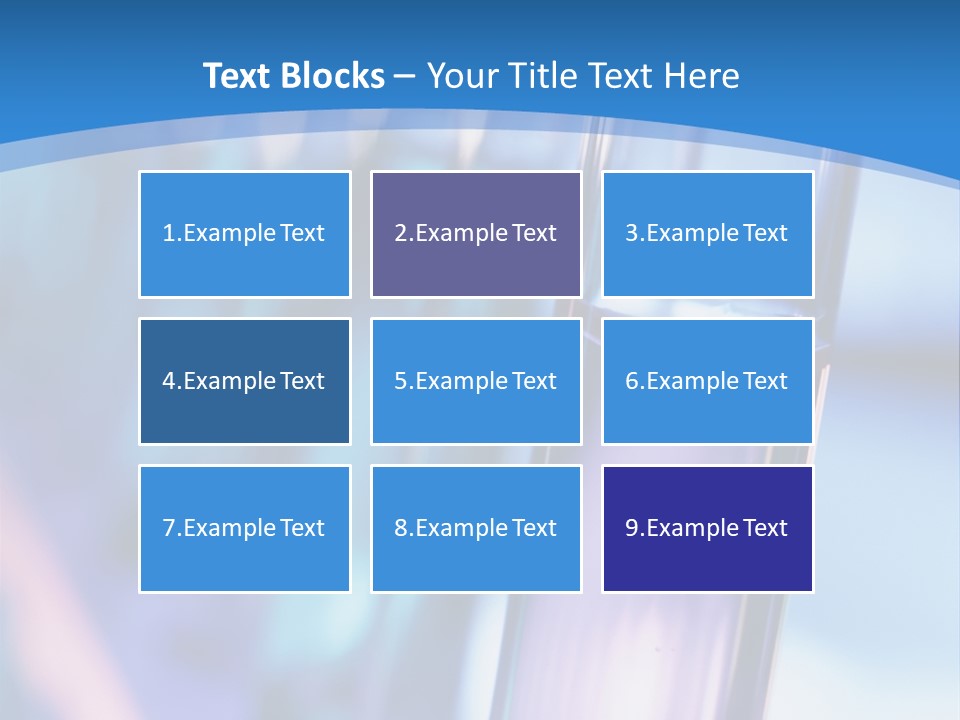 Text Blocks – Your Title Text Here

1.Example Text

2.Example Text

3.Example Text

4.Example Text

5.Example Text

6.Example Text

7.Example Text

8.Example Text

9.Example Text